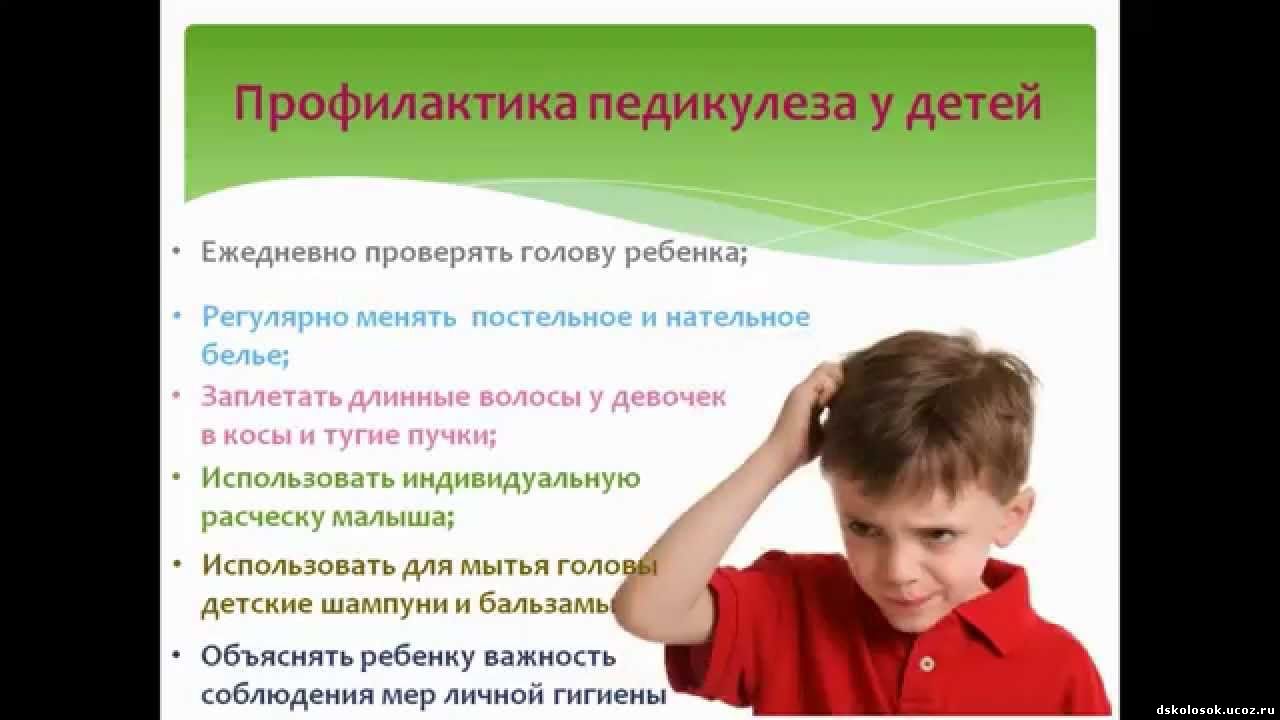 Профилактика педикулеза у детей

• Ежедневно проверять голову ребенка;

• Регулярно менять постельное и нательное белье;

• Заплетать длинные волосы у девочек в косы и тугие пучки;

• Использовать индивидуальную расческу малыша;

• Использовать для мытья головы детские шампуни и бальзамы

• Объяснять ребенку важность соблюдения мер личной гигиены

dskolosok.ucoz.ru